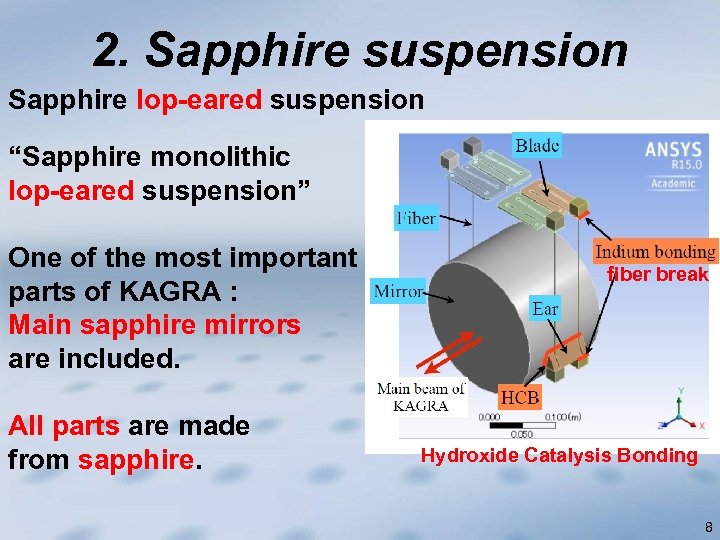 2. Sapphire suspension

Sapphire lop-eared suspension

“Sapphire monolithic lop-eared suspension”

One of the most important parts of KAGRA : Main sapphire mirrors are included.

All parts are made from sapphire.

Blade

ANSYS
R15.0
Academic

Fiber

Indium bonding
fiber break

Mirror

Ear

Main beam of KAGRA

HCB

0.000 0.100 (m)
0.050

Y
Z X

Hydroxide Catalysis Bonding

8